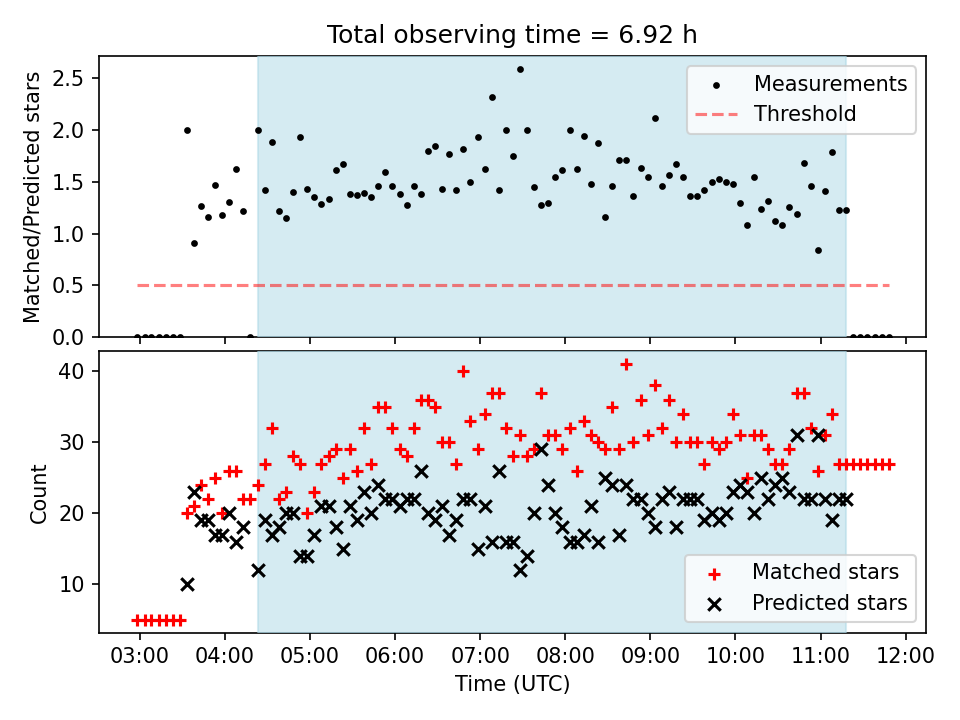 Total observing time = 6.92 h

Matched/Predicted stars

2.5
2.0
1.5
1.0
0.5
0.0

Measurements
Threshold

Count

40
30
20
10

Matched stars
Predicted stars

03:00 04:00 05:00 06:00 07:00 08:00 09:00 10:00 11:00 12:00

Time (UTC)